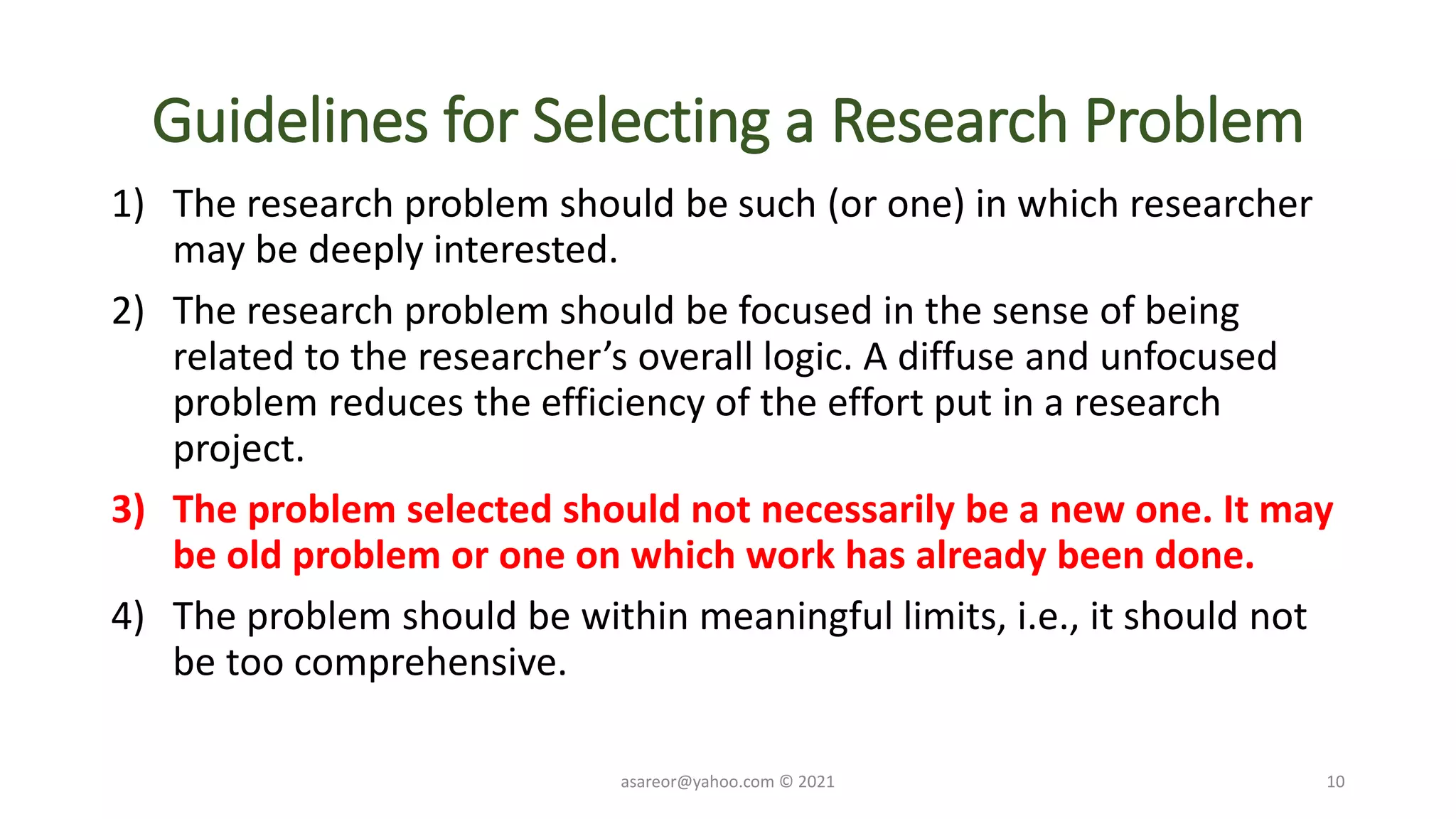 Guidelines for Selecting a Research Problem

1) The research problem should be such (or one) in which researcher may be deeply interested.

2) The research problem should be focused in the sense of being related to the researcher's overall logic. A diffuse and unfocused problem reduces the efficiency of the effort put in a research project.

3) The problem selected should not necessarily be a new one. It may be old problem or one on which work has already been done.

4) The problem should be within meaningful limits, i.e., it should not be too comprehensive.

asareor@yahoo.com © 2021

10